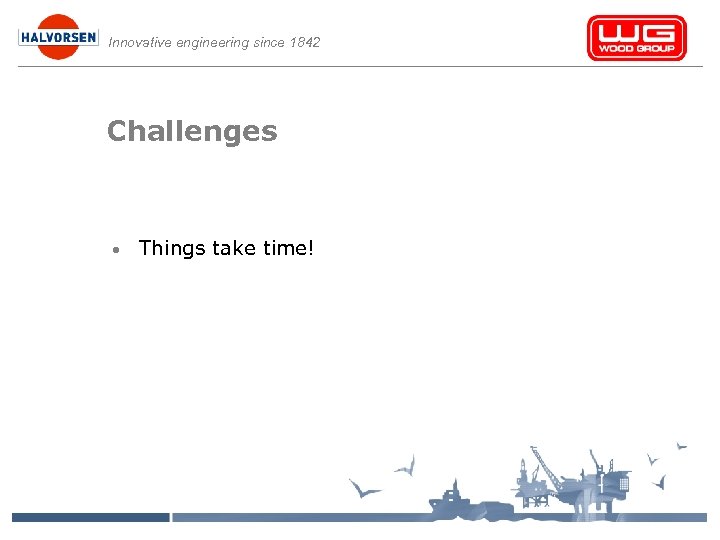 HALVORSEN Innovative engineering since 1842

WG WOOD GROUP

Challenges

• Things take time!